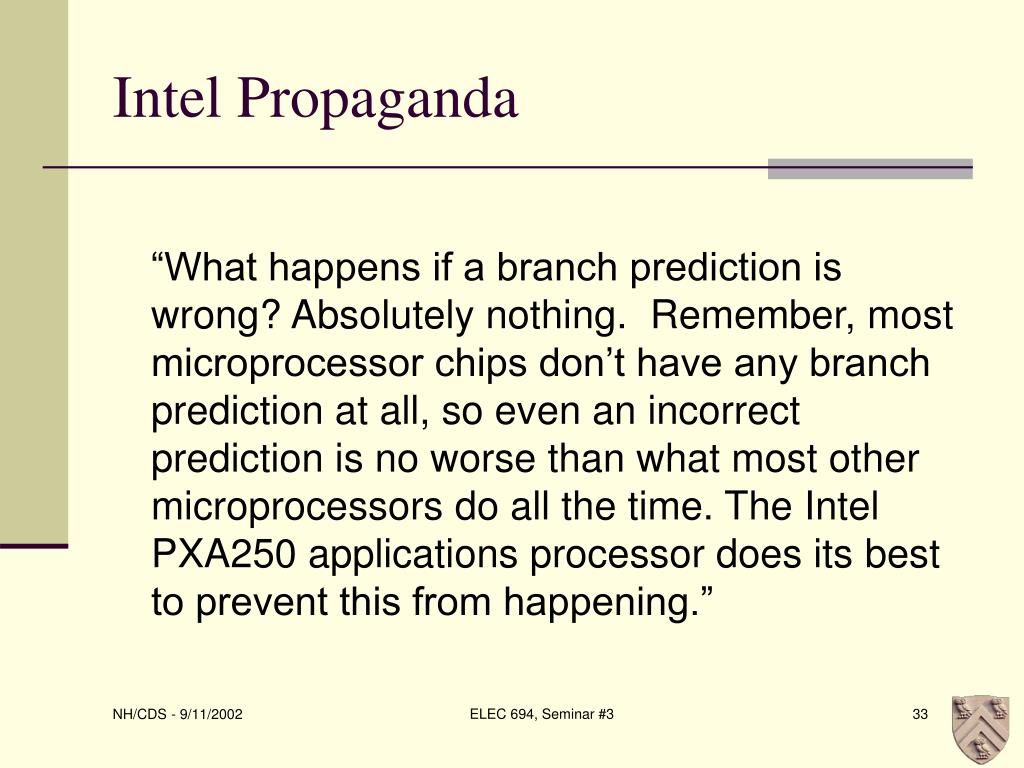 Intel Propaganda

“What happens if a branch prediction is wrong? Absolutely nothing. Remember, most microprocessor chips don’t have any branch prediction at all, so even an incorrect prediction is no worse than what most other microprocessors do all the time. The Intel PXA250 applications processor does its best to prevent this from happening.”

NH/CDS - 9/11/2002

ELEC 694, Seminar #3

33